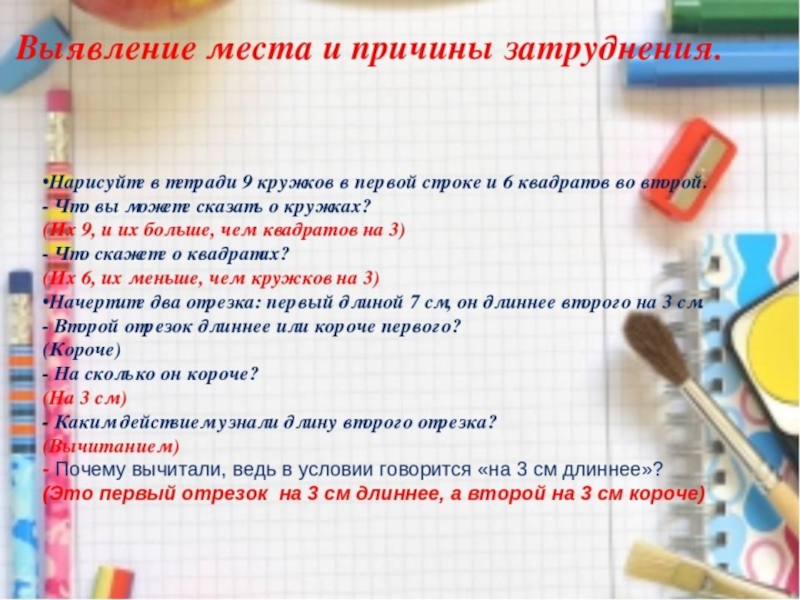 Выявление места и причины затруднения.

•Нарисуйте в тетради 9 кружков в первой строке и 6 квадратов во второй.
- Что вы можете сказать о кружках?
(Их 9, и их больше, чем квадратов на 3)
- Что скажете о квадратах?
(Их 6, их меньше, чем кружков на 3)
•Начертите два отрезка: первый длиной 7 см, он длиннее второго на 3 см
- Второй отрезок длиннее или короче первого?
(Короче)
- На сколько он короче?
(На 3 см)
- Каким действием узнали длину второго отрезка?
(Вычитанием)
- Почему вычитали, ведь в условии говорится «на 3 см длиннее»?
(Это первый отрезок на 3 см длиннее, а второй на 3 см короче)